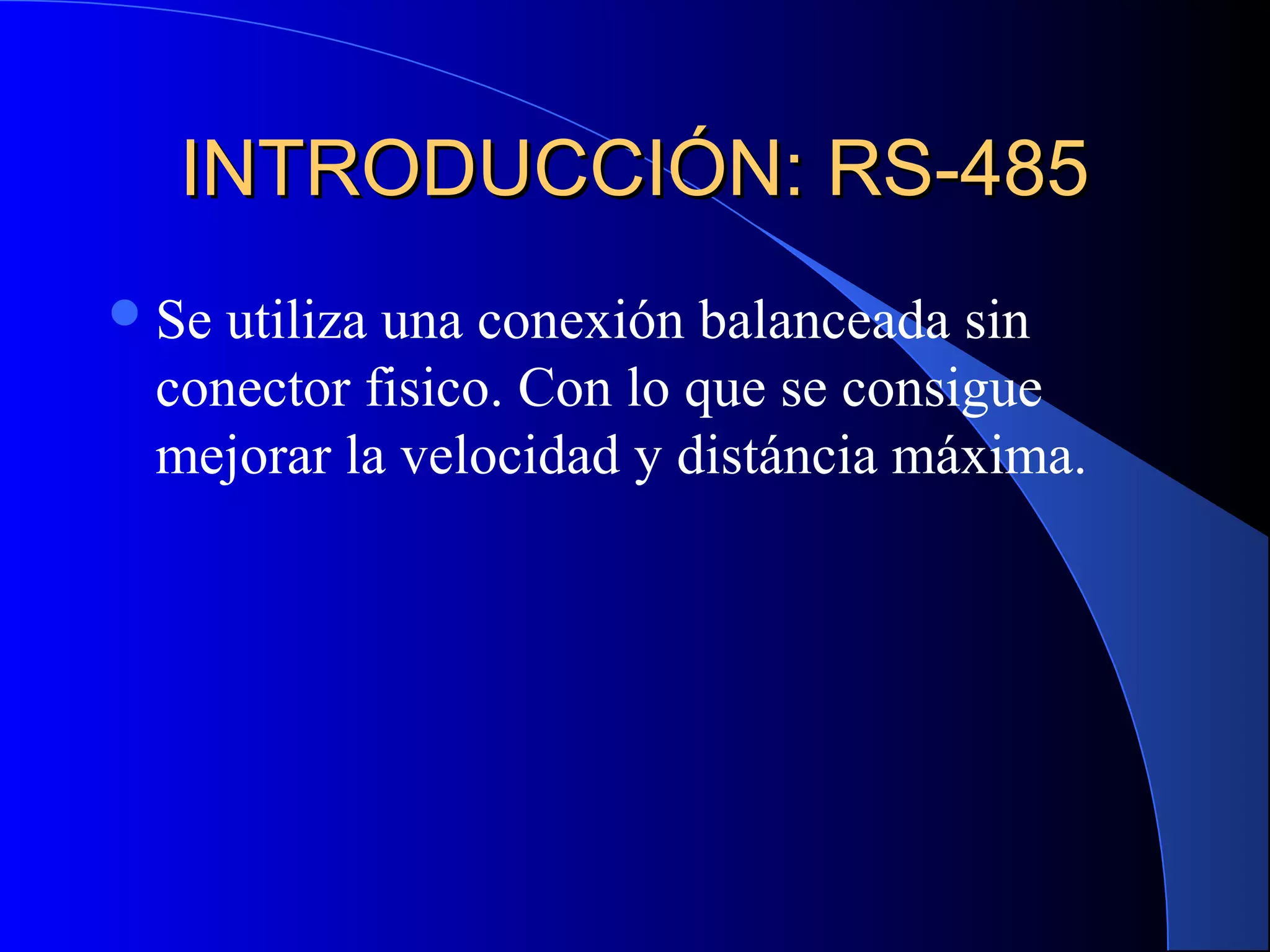 INTRODUCCIÓN: RS-485

Se utiliza una conexión balanceada sin conector fisico. Con lo que se consigue mejorar la velocidad y distáncia máxima.